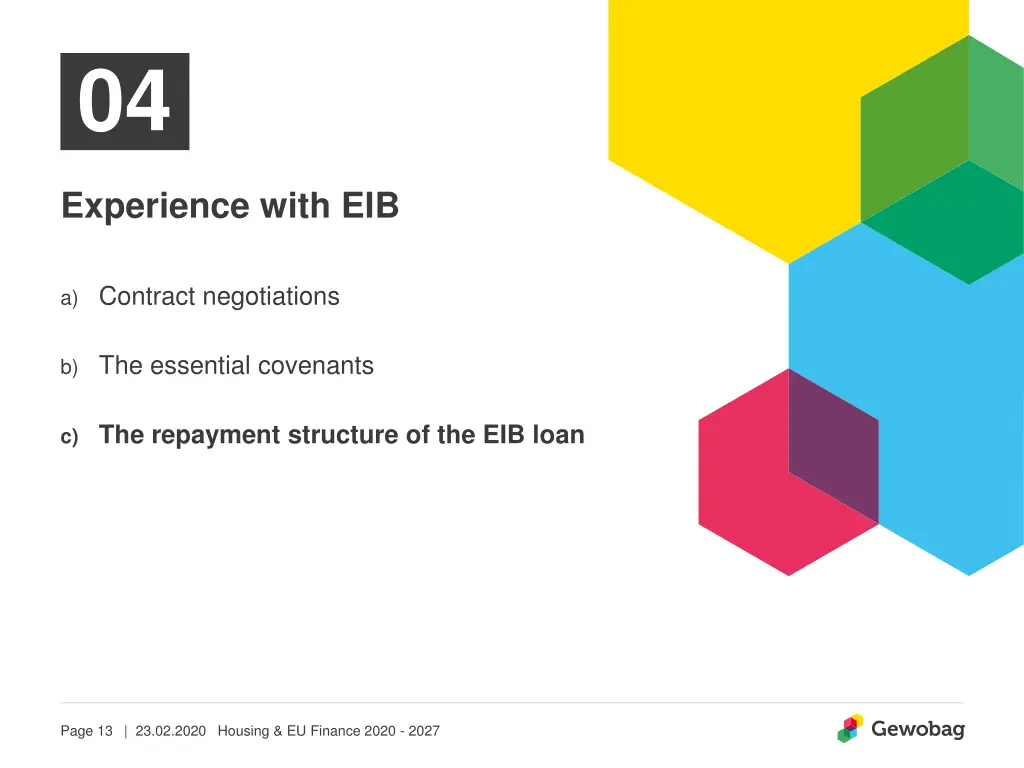 04

Experience with EIB

a) Contract negotiations

b) The essential covenants

c) The repayment structure of the EIB loan

Page 13 | 23.02.2020 Housing & EU Finance 2020 - 2027

Gewobag